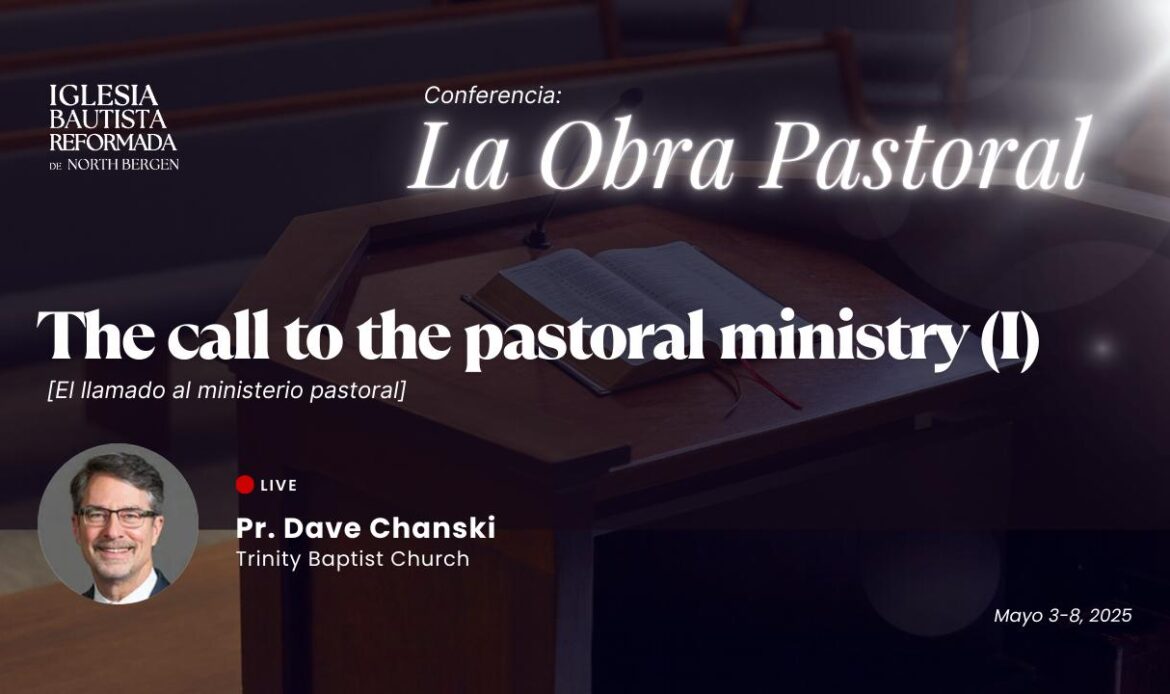 IGLESIA BAUTISTA REFORMADA DE NORTH BERGEN

Conferencia:

La Obra Pastoral

The call to the pastoral ministry (I)

[El llamado al ministerio pastoral]

LIVE

Pr. Dave Chanski

Trinity Baptist Church

Mayo 3-8, 2025